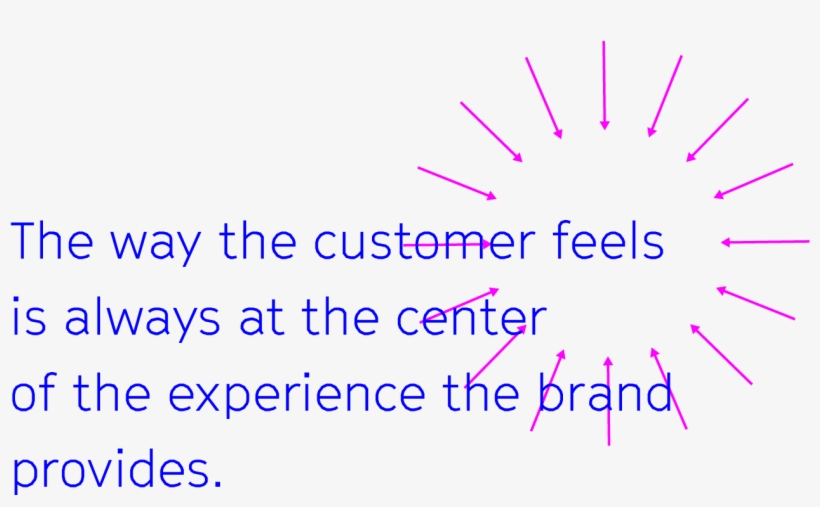 The way the customer feels is always at the center of the experience the brand provides.